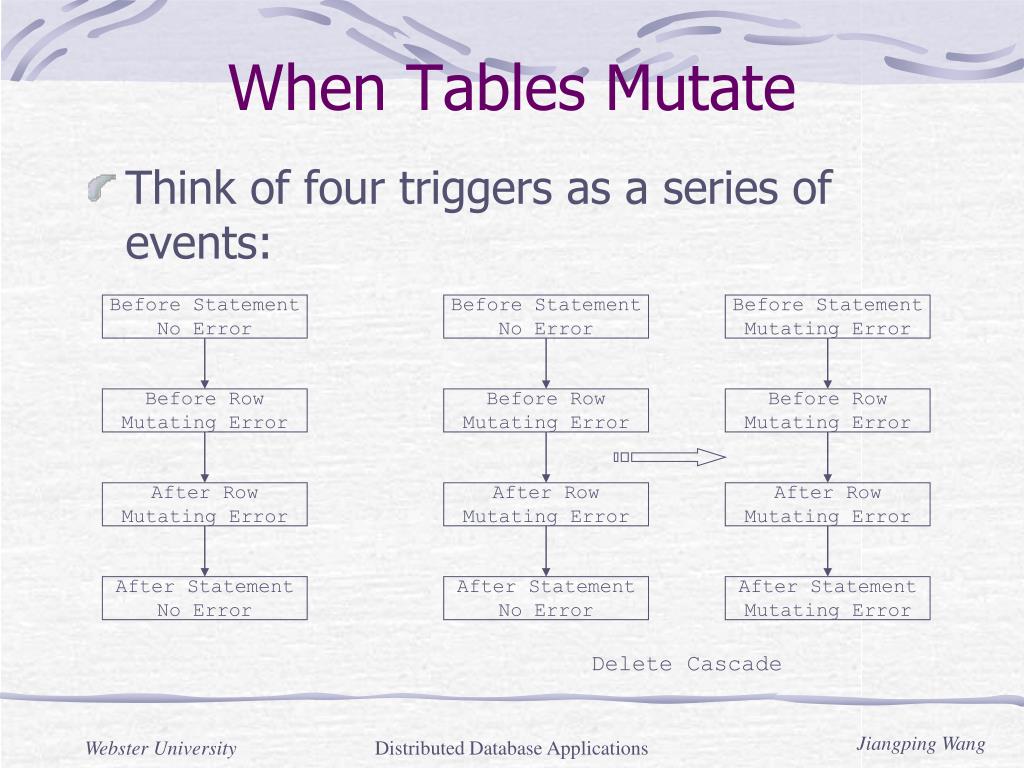 When Tables Mutate

Think of four triggers as a series of events:

Before Statement
No Error

Before Row
Mutating Error

After Row
Mutating Error

After Statement
No Error

Before Statement
No Error

Before Row
Mutating Error

After Row
Mutating Error

After Statement
No Error

Before Statement
Mutating Error

Before Row
Mutating Error

After Row
Mutating Error

After Statement
Mutating Error

Delete Cascade

Webster University

Distributed Database Applications

Jiangping Wang